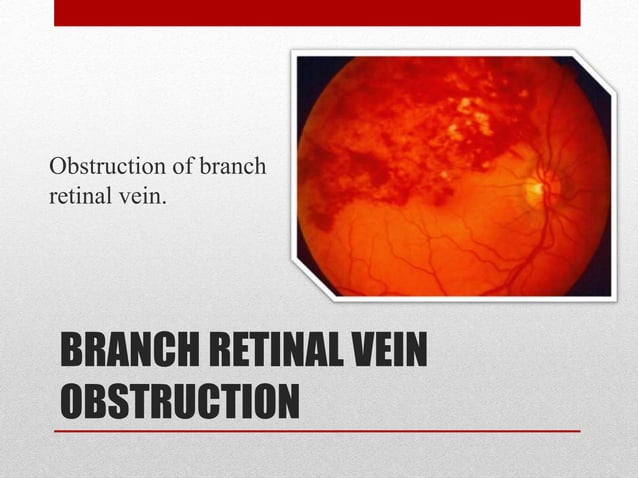 Obstruction of branch retinal vein.

BRANCH RETINAL VEIN OBSTRUCTION